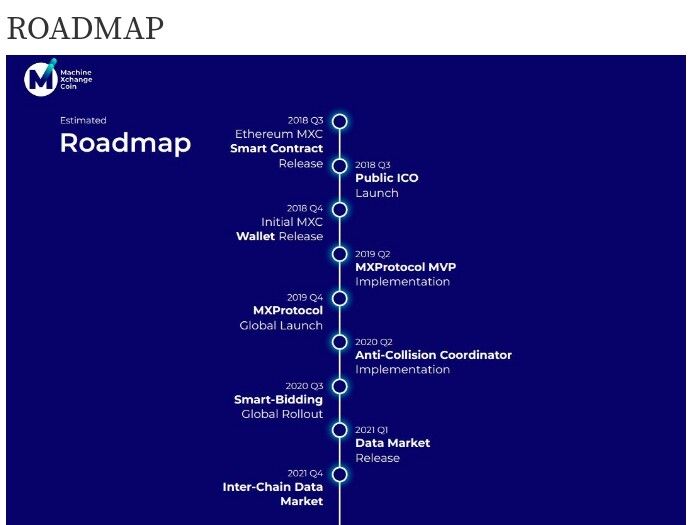 ROADMAP

M Machine Xchange Coin

Estimated
Roadmap

2018 Q3
Ethereum MXC
Smart Contract
Release

2018 Q3
Public ICO
Launch

2018 Q4
Initial MXC
Wallet Release

2019 Q2
MXProtocol MVP
Implementation

2019 Q4
MXProtocol
Global Launch

2020 Q2
Anti-Collision Coordinator
Implementation

2020 Q3
Smart-Bidding
Global Rollout

2021 Q1
Data Market
Release

2021 Q4
Inter-Chain Data
Market